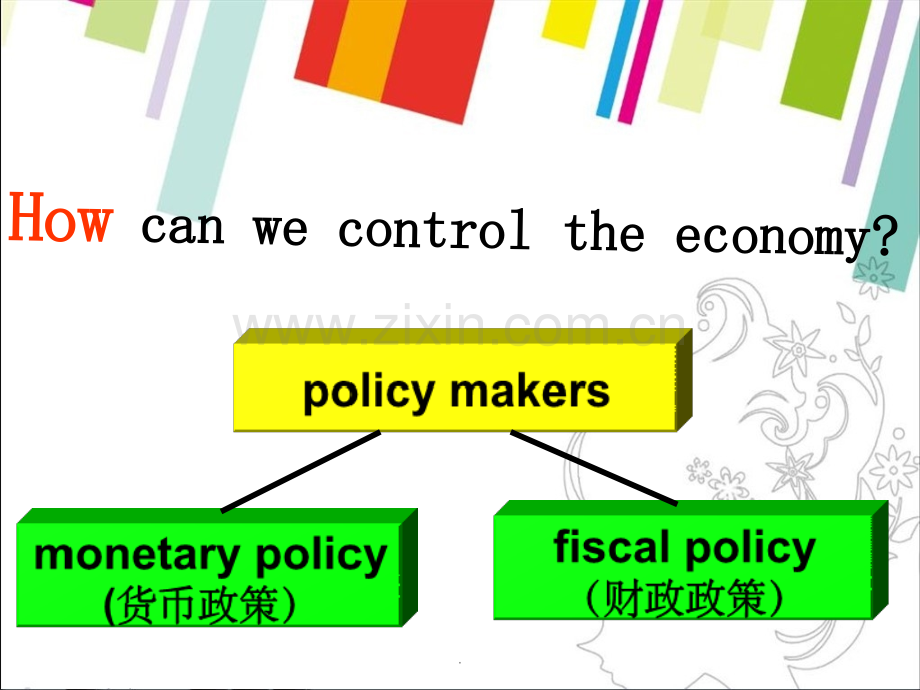 How can we control the economy?

www.zixin.com.cn

policy makers

monetary policy
(货币政策)

fiscal policy
(财政政策)